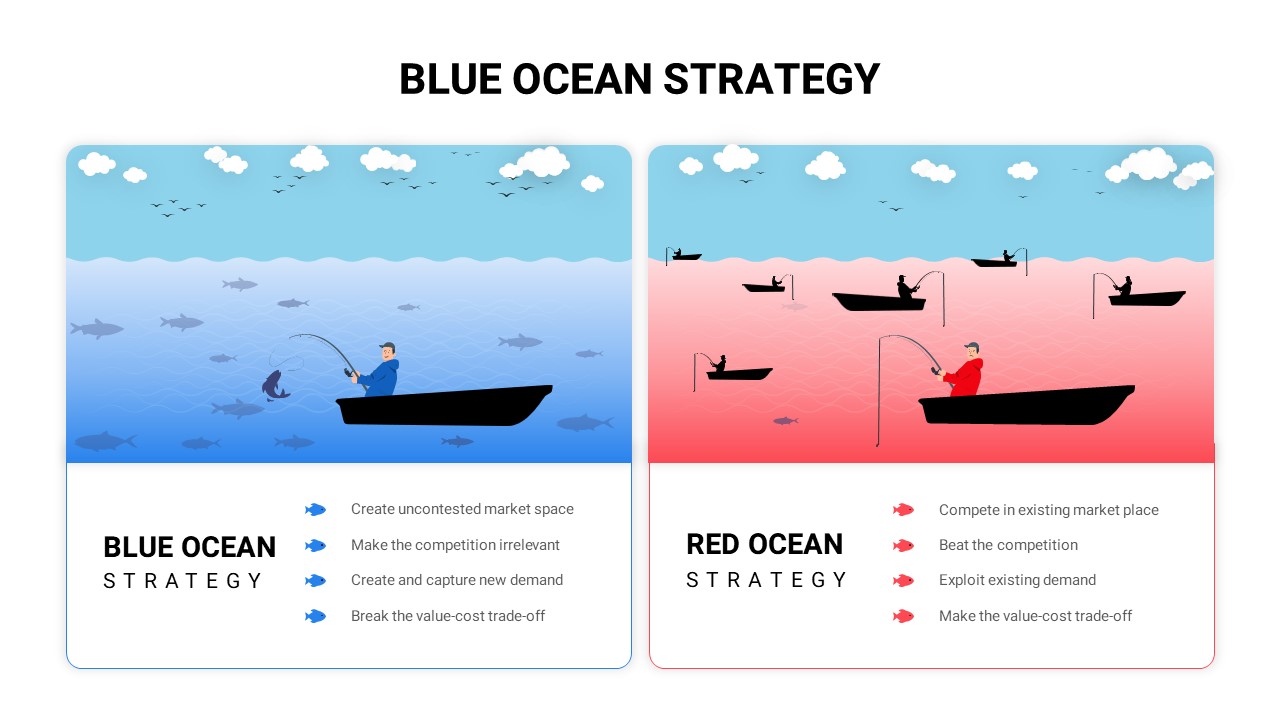 BLUE OCEAN STRATEGY

BLUE OCEAN
STRATEGY

Create uncontested market space
Make the competition irrelevant
Create and capture new demand
Break the value-cost trade-off

RED OCEAN
STRATEGY

Compete in existing market place
Beat the competition
Exploit existing demand
Make the value-cost trade-off